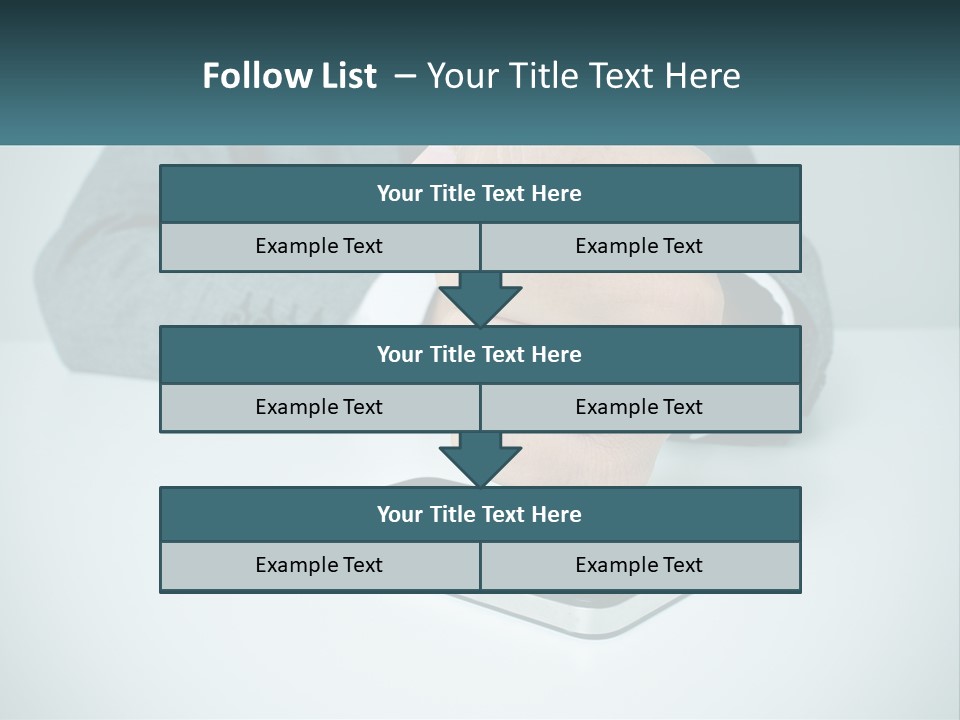 Follow List – Your Title Text Here

Your Title Text Here

Example Text

Example Text

Your Title Text Here

Example Text

Example Text

Your Title Text Here

Example Text

Example Text